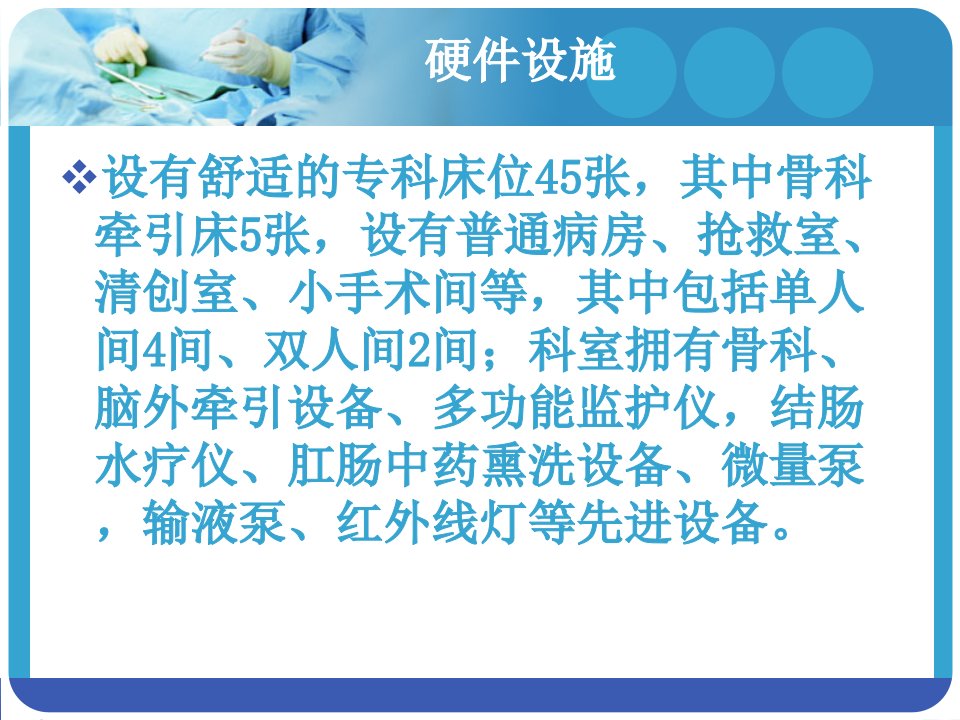 硬件设施

❖设有舒适的专科床位45张，其中骨科牵引床5张，设有普通病房、抢救室、清创室、小手术间等，其中包括单人间4间、双人间2间；科室拥有骨科、脑外牵引设备、多功能监护仪，结肠水疗仪、肛肠中药熏洗设备、微量泵，输液泵、红外线灯等先进设备。